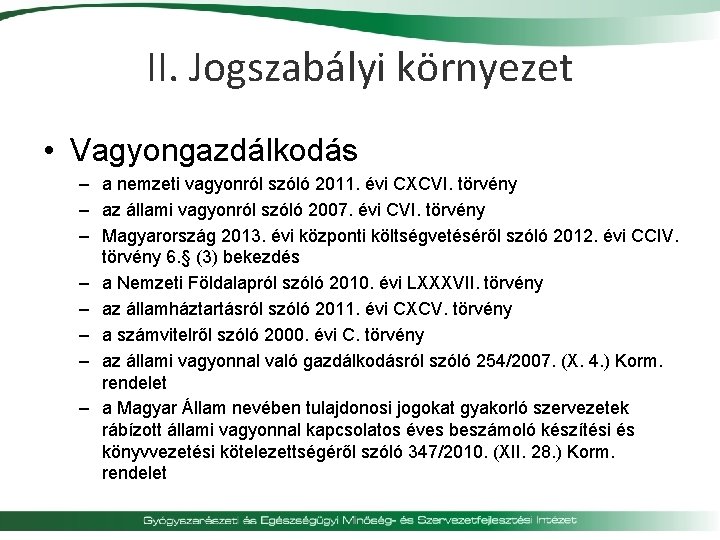 II. Jogszabályi környezet

• Vagyongazdálkodás
– a nemzeti vagyonról szóló 2011. évi CXCVI. törvény
– az állami vagyonról szóló 2007. évi CVI. törvény
– Magyarország 2013. évi központi költségvetéséről szóló 2012. évi CCIV. törvény 6.§ (3) bekezdés
– a Nemzeti Földalapról szóló 2010. évi LXXXVII. törvény
– az államháztartásról szóló 2011. évi CXCV. törvény
– a számvitelről szóló 2000. évi C. törvény
– az állami vagyonnal való gazdálkodásról szóló 254/2007. (X. 4.) Korm. rendelet
– a Magyar Állam nevében tulajdonosi jogokat gyakorló szervezetek rábízott állami vagyonnal kapcsolatos éves beszámoló készítési és könyvvezetési kötelezettségéről szóló 347/2010. (XII. 28.) Korm. rendelet

Gyógyszerészeti és Egészségügyi Minőség- és Szervezetfejlesztési Intézet